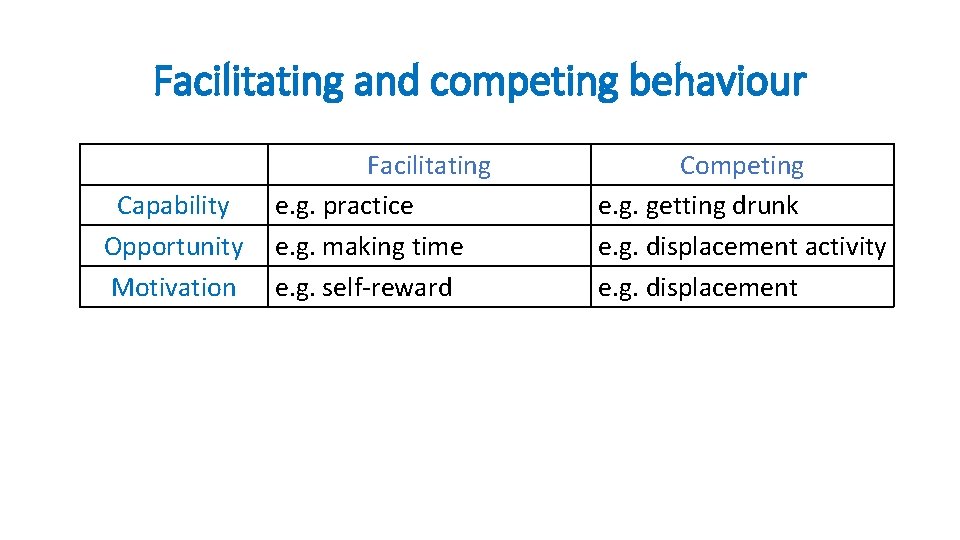 Facilitating and competing behaviour

| | Facilitating | Competing |
|---|---|---|
| Capability | e.g. practice | e.g. getting drunk |
| Opportunity | e.g. making time | e.g. displacement activity |
| Motivation | e.g. self-reward | e.g. displacement |